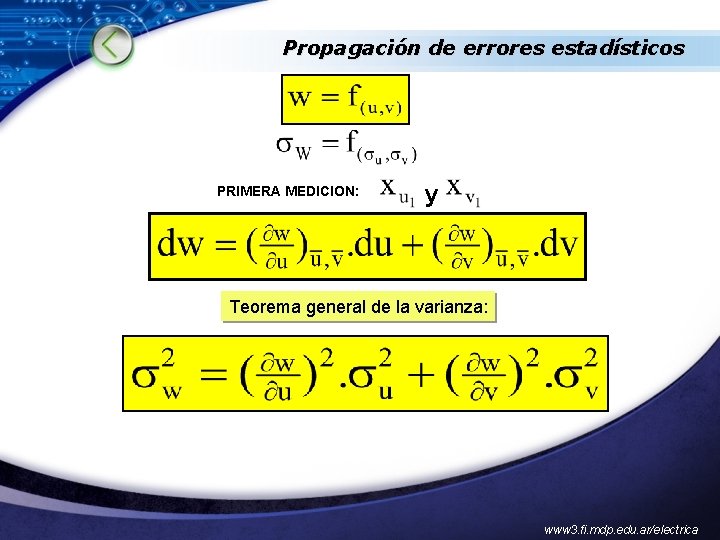 Propagación de errores estadísticos

$w = f_{(u,v)}$

$\sigma_W = f_{(\sigma_u, \sigma_v)}$

PRIMERA MEDICION: $x_{u_1}$ y $x_{v_1}$

$dw = (\frac{\partial w}{\partial u})_{\bar{u},\bar{v}}.du + (\frac{\partial w}{\partial v})_{\bar{u},\bar{v}}.dv$

Teorema general de la varianza:

$\sigma_w^2 = (\frac{\partial w}{\partial u})^2.\sigma_u^2 + (\frac{\partial w}{\partial v})^2.\sigma_v^2$

www3.fi.mdp.edu.ar/electrica